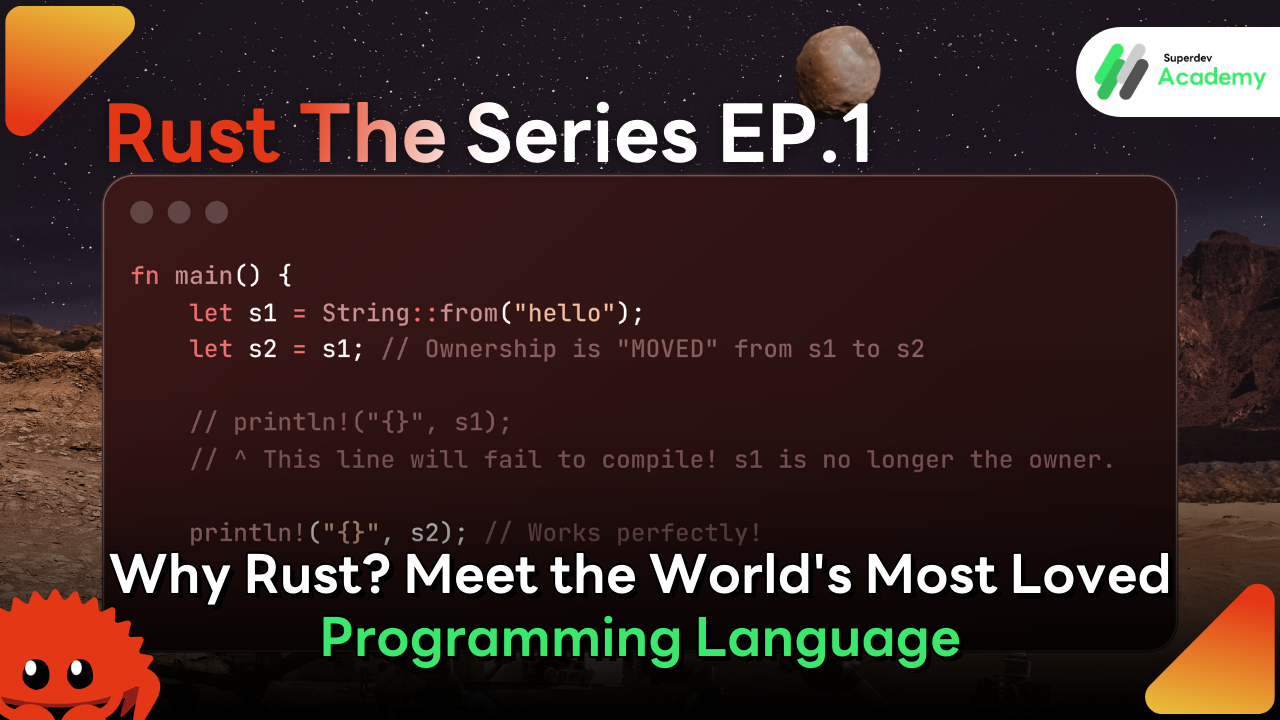 Superdev
Academy

Rust The Series EP.1

fn main() {
    let s1 = String::from("hello");
    let s2 = s1; // Ownership is "MOVED" from s1 to s2

    // println!("{}", s1);
    // ^ This line will fail to compile! s1 is no longer the owner.

    println!("{}", s2); // Works perfectly!

Why Rust? Meet the World's Most Loved
Programming Language